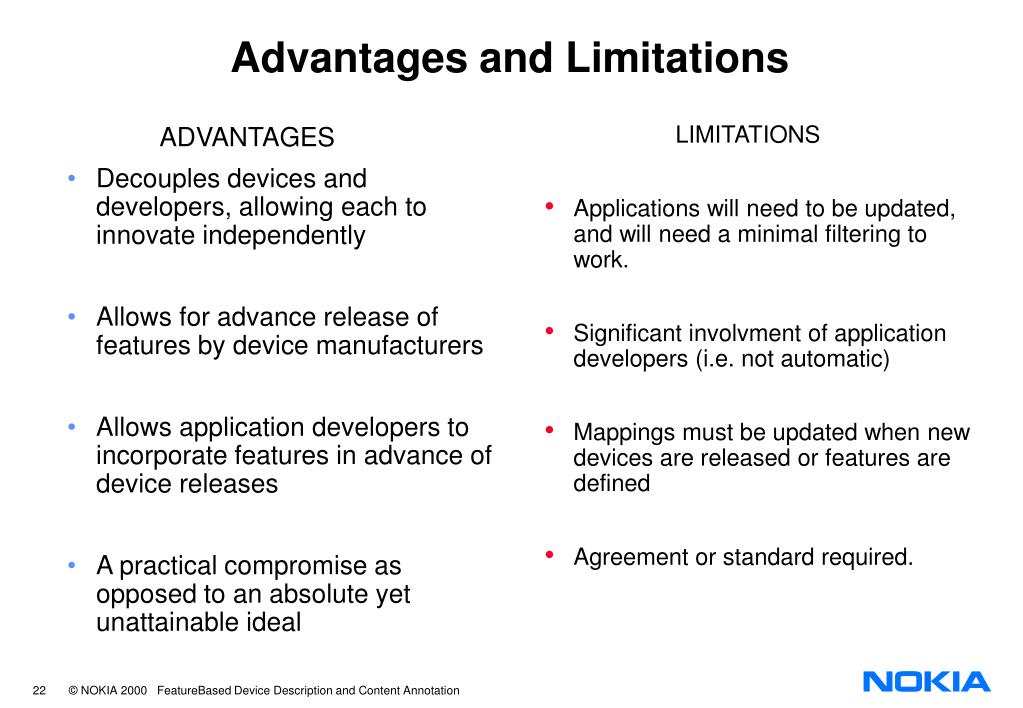 Advantages and Limitations

ADVANTAGES

• Decouples devices and developers, allowing each to innovate independently

• Allows for advance release of features by device manufacturers

• Allows application developers to incorporate features in advance of device releases

• A practical compromise as opposed to an absolute yet unattainable ideal

LIMITATIONS

• Applications will need to be updated, and will need a minimal filtering to work.

• Significant involvment of application developers (i.e. not automatic)

• Mappings must be updated when new devices are released or features are defined

• Agreement or standard required.

22 © NOKIA 2000 FeatureBased Device Description and Content Annotation

NOKIA